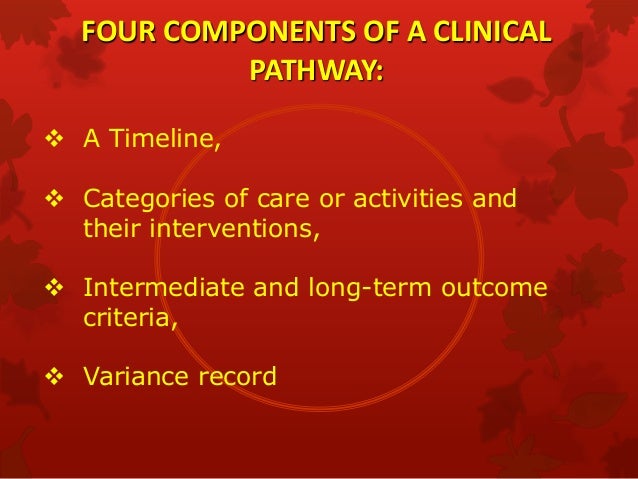 FOUR COMPONENTS OF A CLINICAL PATHWAY:

❖ A Timeline,

❖ Categories of care or activities and their interventions,

❖ Intermediate and long-term outcome criteria,

❖ Variance record